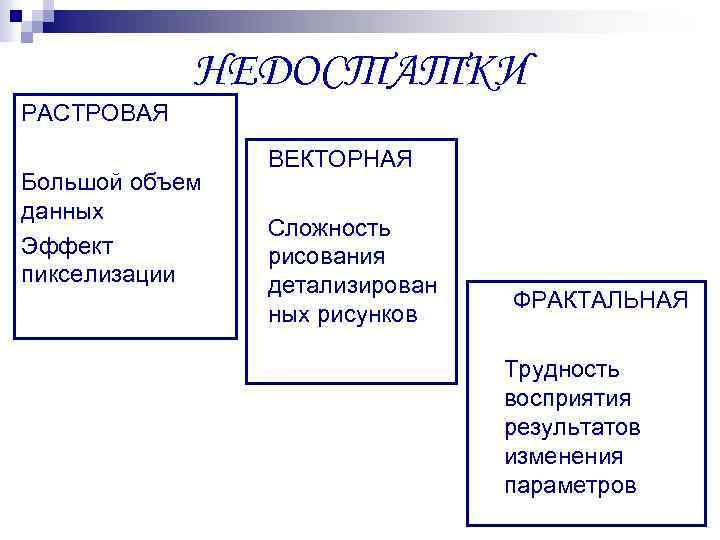 НЕДОСТАТКИ

РАСТРОВАЯ

Большой объем данных

Эффект пикселизации

ВЕКТОРНАЯ

Сложность рисования детализированных рисунков

ФРАКТАЛЬНАЯ

Трудность восприятия результатов изменения параметров